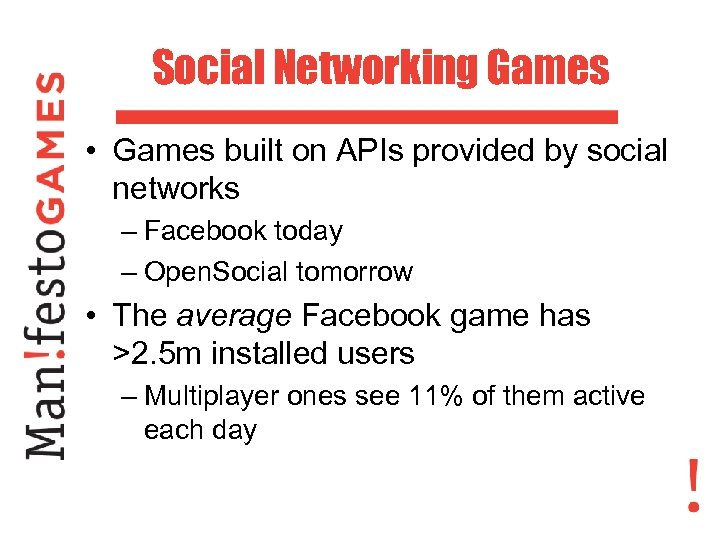 Man!festoGAMES

Social Networking Games

• Games built on APIs provided by social networks
– Facebook today
– OpenSocial tomorrow
• The average Facebook game has >2.5m installed users
– Multiplayer ones see 11% of them active each day

!